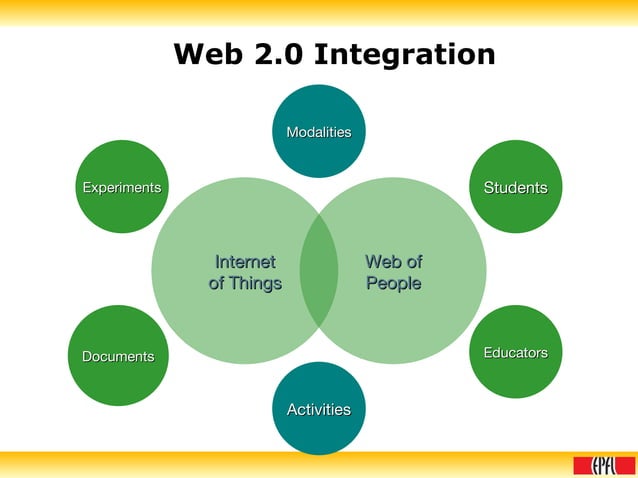 Web 2.0 Integration

Modalities

Experiments

Students

Internet of Things

Web of People

Documents

Educators

Activities

EPFL